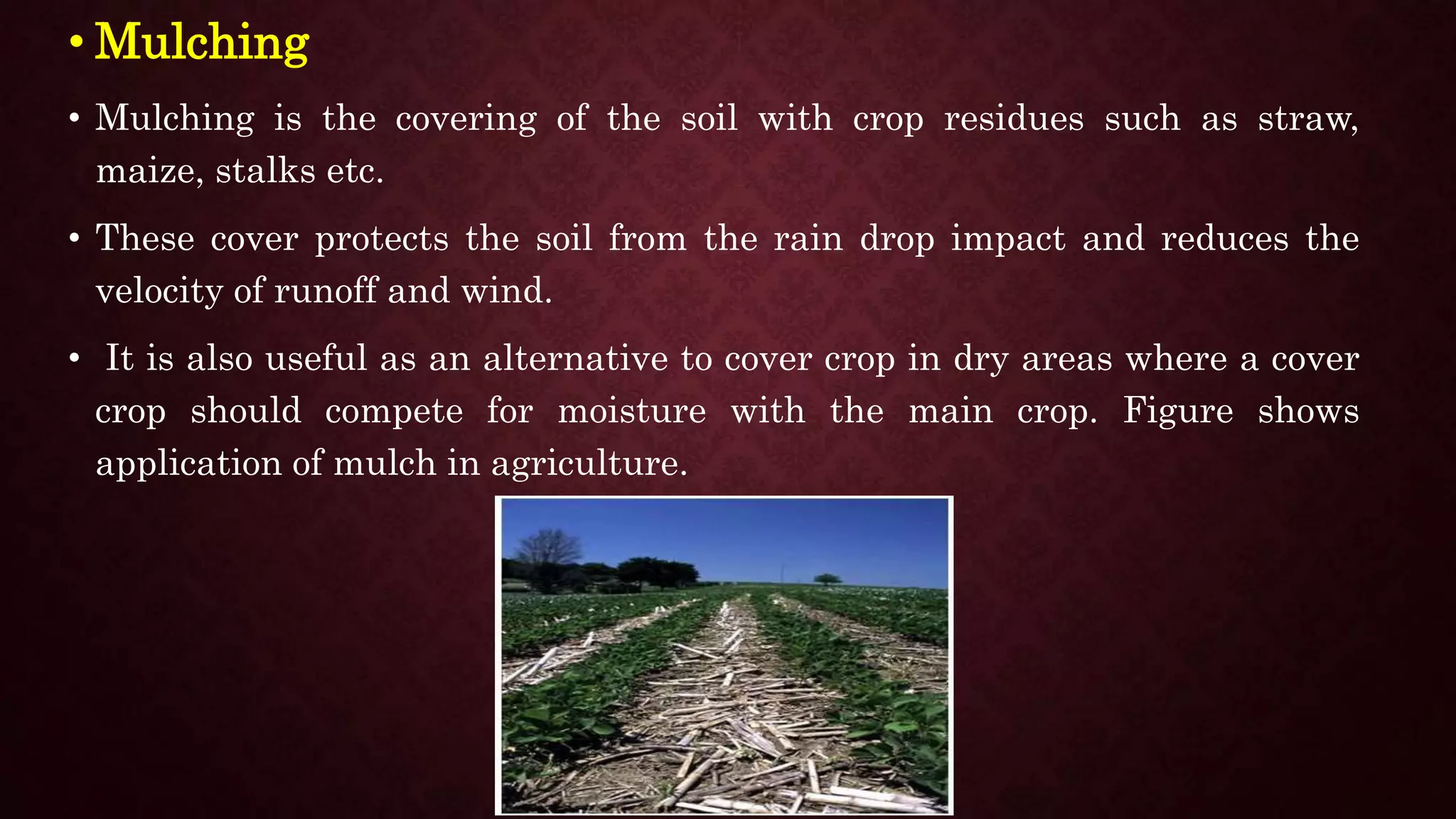 • Mulching

• Mulching is the covering of the soil with crop residues such as straw, maize, stalks etc.

• These cover protects the soil from the rain drop impact and reduces the velocity of runoff and wind.

• It is also useful as an alternative to cover crop in dry areas where a cover crop should compete for moisture with the main crop. Figure shows application of mulch in agriculture.